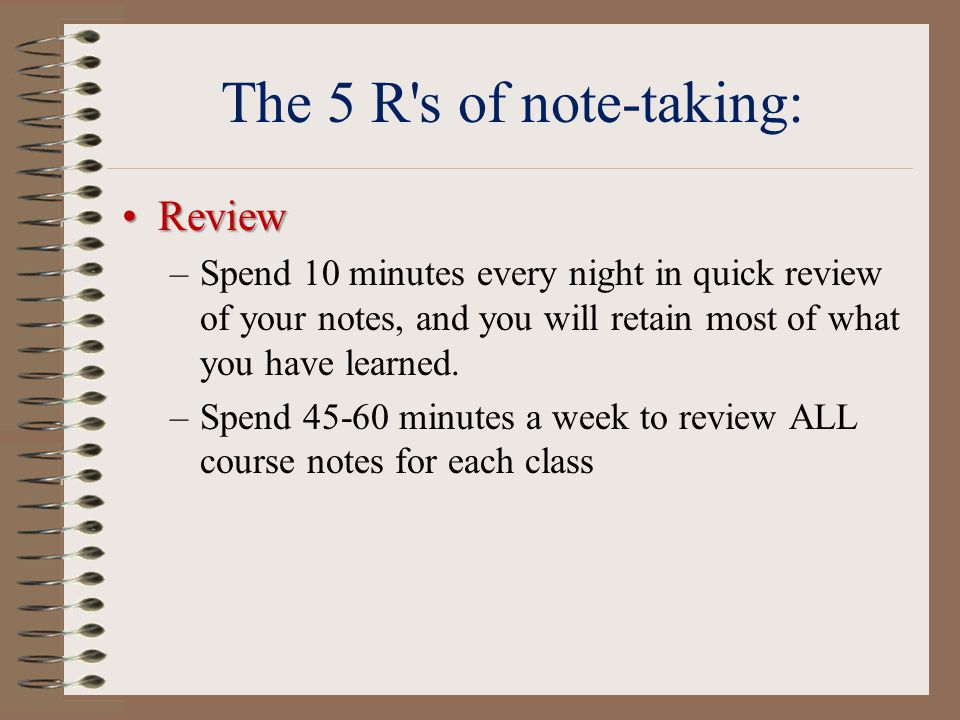 The 5 R's of note-taking:

• Review

– Spend 10 minutes every night in quick review of your notes, and you will retain most of what you have learned.

– Spend 45-60 minutes a week to review ALL course notes for each class